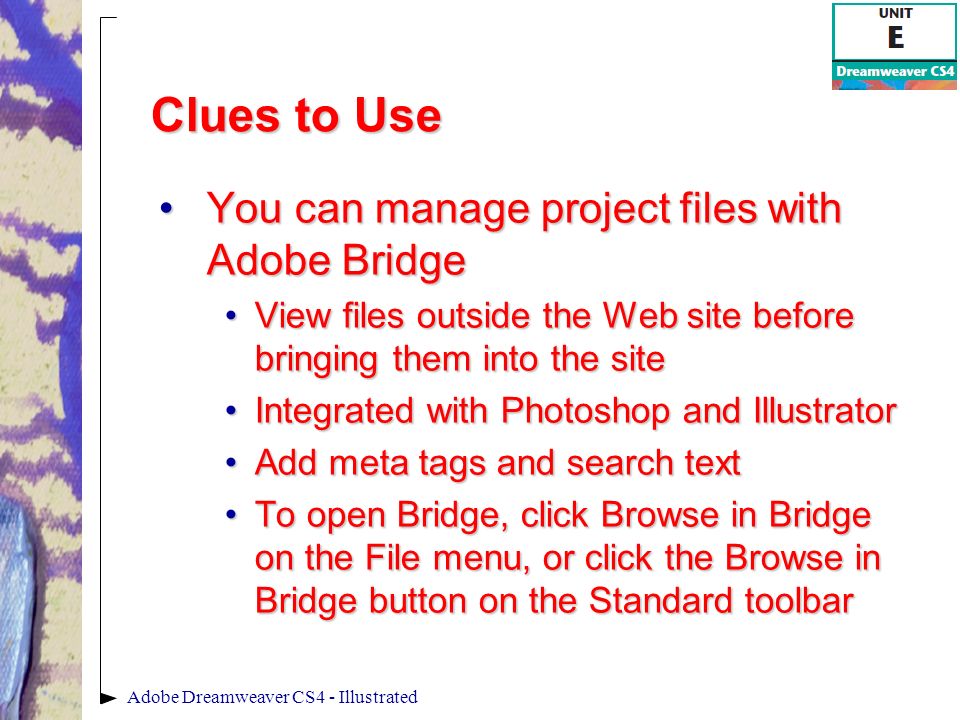 UNIT
E
Dreamweaver CS4

Clues to Use

• You can manage project files with Adobe Bridge
• View files outside the Web site before bringing them into the site
• Integrated with Photoshop and Illustrator
• Add meta tags and search text
• To open Bridge, click Browse in Bridge on the File menu, or click the Browse in Bridge button on the Standard toolbar

Adobe Dreamweaver CS4 - Illustrated